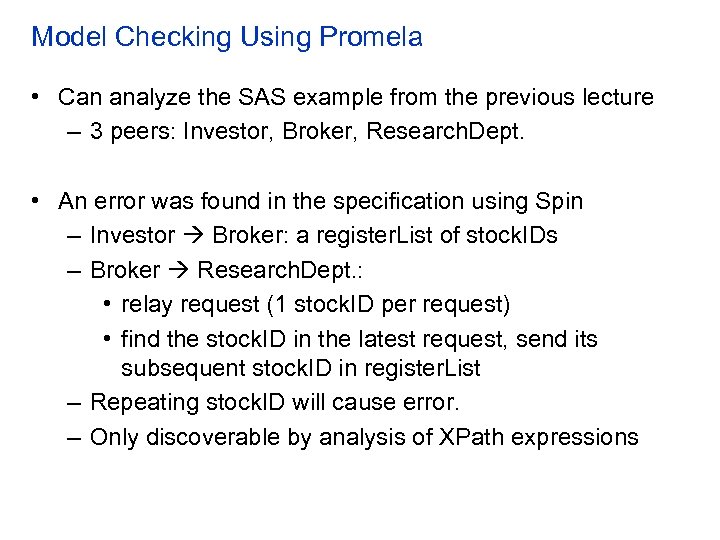 Model Checking Using Promela

• Can analyze the SAS example from the previous lecture
– 3 peers: Investor, Broker, ResearchDept.

• An error was found in the specification using Spin
– Investor → Broker: a registerList of stockIDs
– Broker → ResearchDept.:
• relay request (1 stockID per request)
• find the stockID in the latest request, send its subsequent stockID in registerList
– Repeating stockID will cause error.
– Only discoverable by analysis of XPath expressions